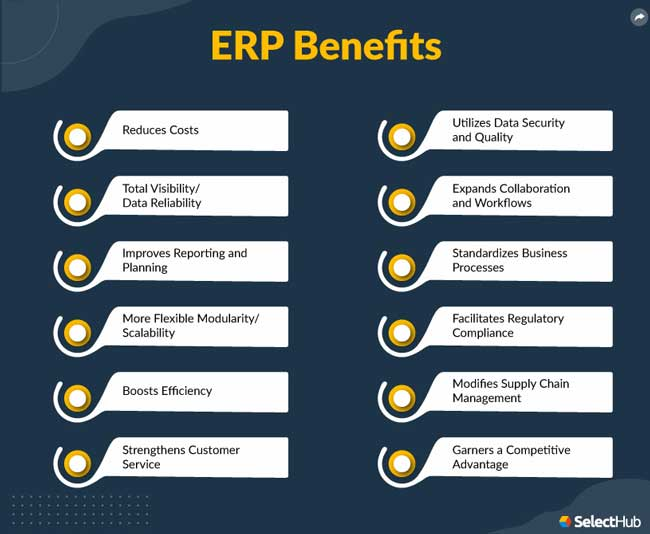 ERP Benefits

Reduces Costs

Total Visibility/ Data Reliability

Improves Reporting and Planning

More Flexible Modularity/ Scalability

Boosts Efficiency

Strengthens Customer Service

Utilizes Data Security and Quality

Expands Collaboration and Workflows

Standardizes Business Processes

Facilitates Regulatory Compliance

Modifies Supply Chain Management

Garners a Competitive Advantage

SelectHub